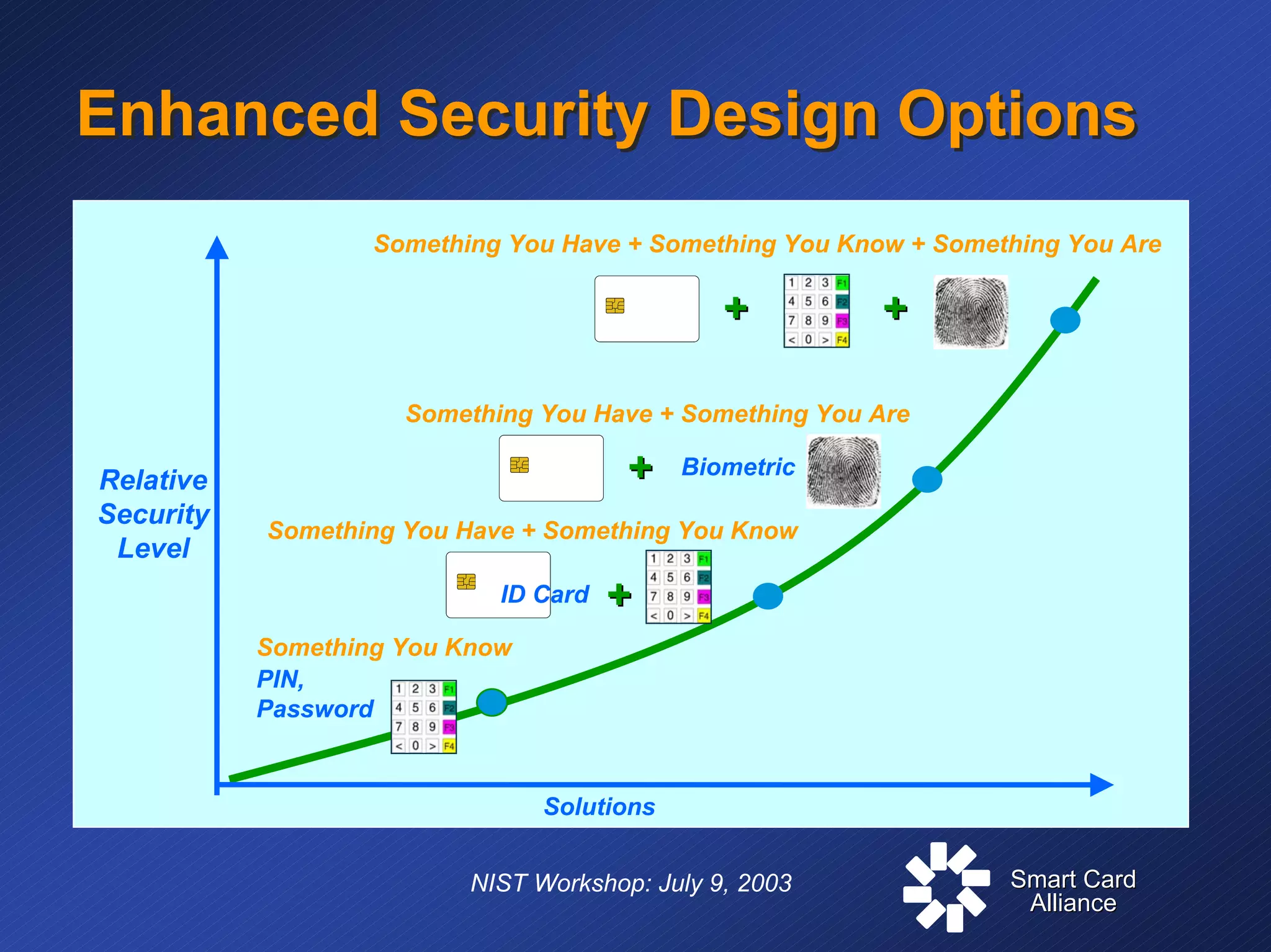 Enhanced Security Design Options

Something You Have + Something You Know + Something You Are

| 1 | 2 | 3 | F1 |
|---|---|---|---|
| 4 | 5 | 6 | F2 |
| 7 | 8 | 9 | F3 |
| < | 0 | > | F4 |

Something You Have + Something You Are

Biometric

Relative Security Level

Something You Have + Something You Know

ID Card

| 1 | 2 | 3 | F1 |
|---|---|---|---|
| 4 | 5 | 6 | F2 |
| 7 | 8 | 9 | F3 |
| < | 0 | > | F4 |

Something You Know

PIN, Password

| 1 | 2 | 3 | F1 |
|---|---|---|---|
| 4 | 5 | 6 | F2 |
| 7 | 8 | 9 | F3 |
| < | 0 | > | F4 |

Solutions

NIST Workshop: July 9, 2003

Smart Card Alliance